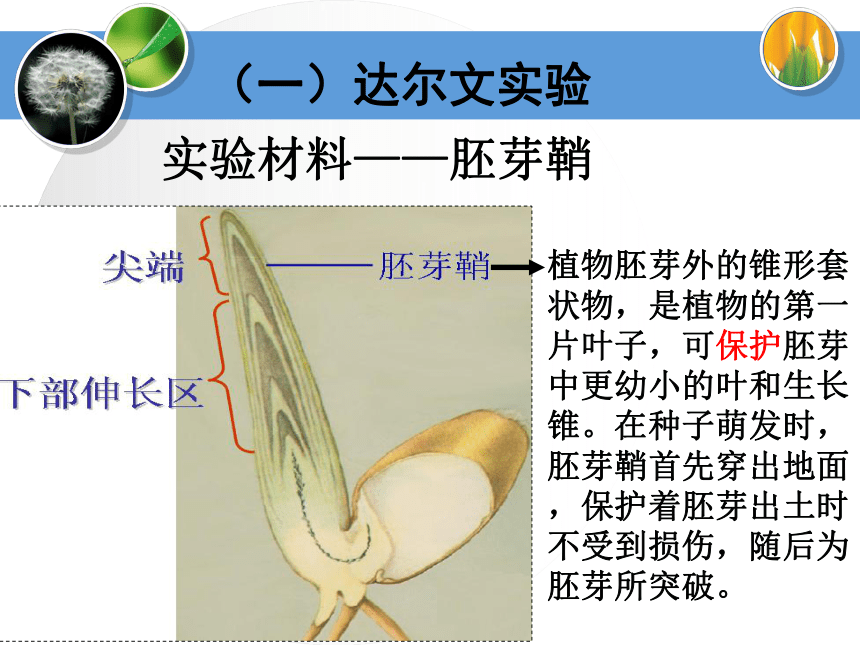 （一）达尔文实验

实验材料——胚芽鞘

尖端

下部伸长区

胚芽鞘

植物胚芽外的锥形套状物，是植物的第一片叶子，可保护胚芽中更幼小的叶和生长锥。在种子萌发时，胚芽鞘首先穿出地面，保护着胚芽出土时不受到损伤，随后为胚芽所突破。